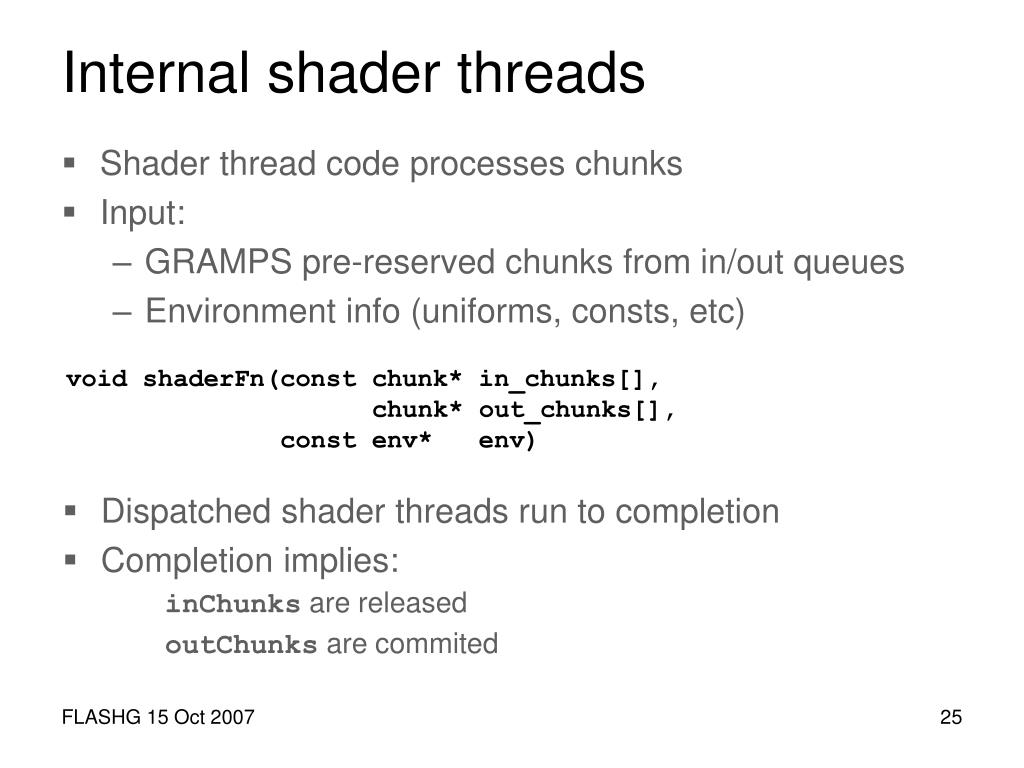 Internal shader threads

▪ Shader thread code processes chunks
▪ Input:
– GRAMPS pre-reserved chunks from in/out queues
– Environment info (uniforms, consts, etc)

void shaderFn(const chunk* in_chunks[],
chunk* out_chunks[],
const env* env)

▪ Dispatched shader threads run to completion
▪ Completion implies:
inChunks are released
outChunks are commited

FLASHG 15 Oct 2007

25